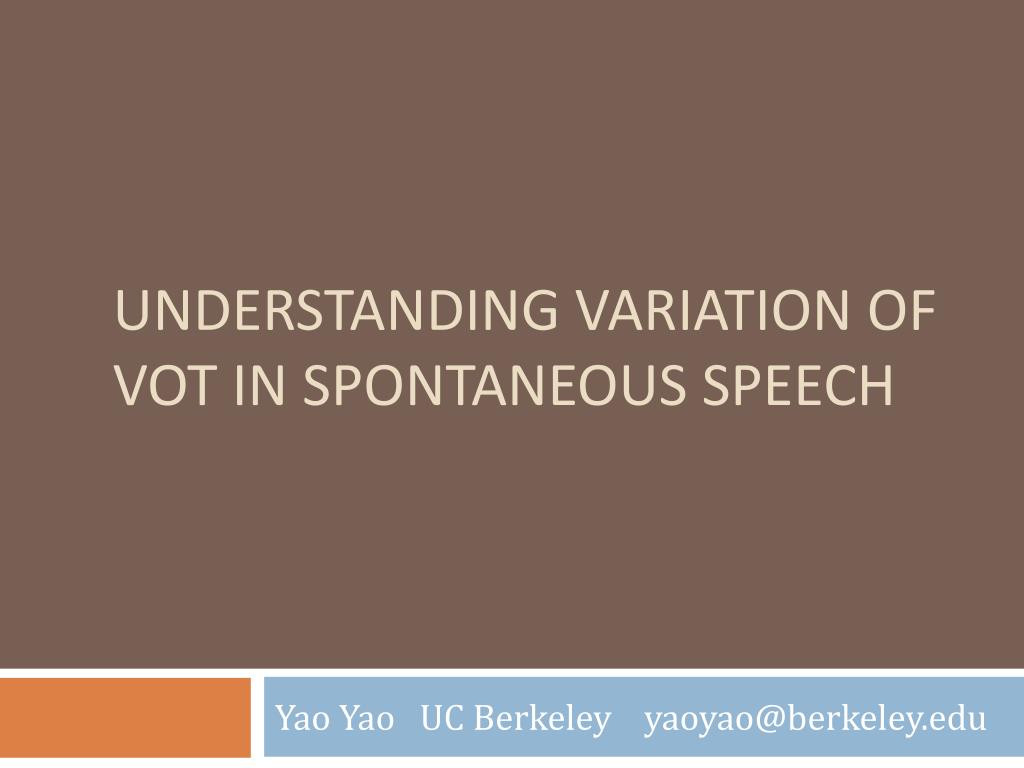 UNDERSTANDING VARIATION OF VOT IN SPONTANEOUS SPEECH

Yao Yao UC Berkeley yaoyao@berkeley.edu